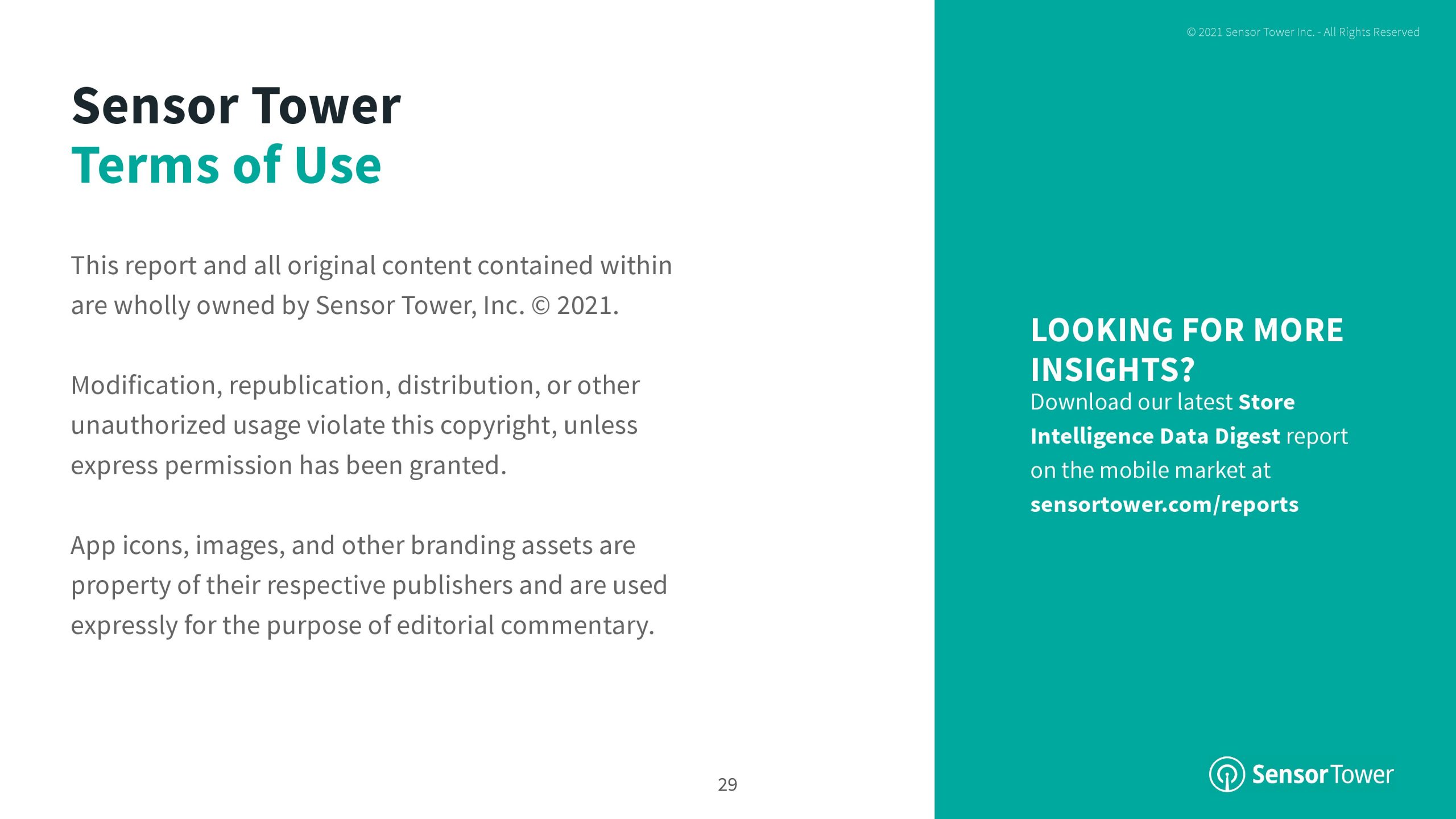 Sensor Tower
Terms of Use

This report and all original content contained within are wholly owned by Sensor Tower, Inc. © 2021.

Modification, republication, distribution, or other unauthorized usage violate this copyright, unless express permission has been granted.

App icons, images, and other branding assets are property of their respective publishers and are used expressly for the purpose of editorial commentary.

29

© 2021 Sensor Tower Inc. - All Rights Reserved

LOOKING FOR MORE INSIGHTS?
Download our latest Store Intelligence Data Digest report on the mobile market at sensortower.com/reports

SensorTower